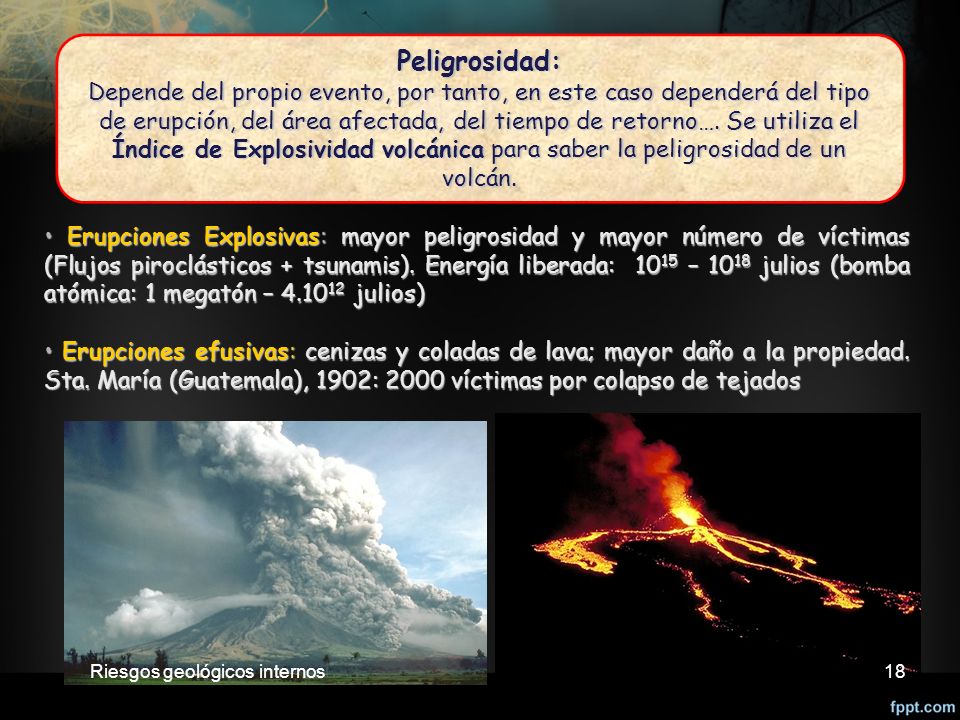 Peligrosidad:
Depende del propio evento, por tanto, en este caso dependerá del tipo de erupción, del área afectada, del tiempo de retorno…. Se utiliza el Índice de Explosividad volcánica para saber la peligrosidad de un volcán.

• Erupciones Explosivas: mayor peligrosidad y mayor número de víctimas (Flujos piroclásticos + tsunamis). Energía liberada: $10^{15}$ – $10^{18}$ julios (bomba atómica: 1 megatón – $4.10^{12}$ julios)

• Erupciones efusivas: cenizas y coladas de lava; mayor daño a la propiedad. Sta. María (Guatemala), 1902: 2000 víctimas por colapso de tejados

Riesgos geológicos internos

18

fppt.com